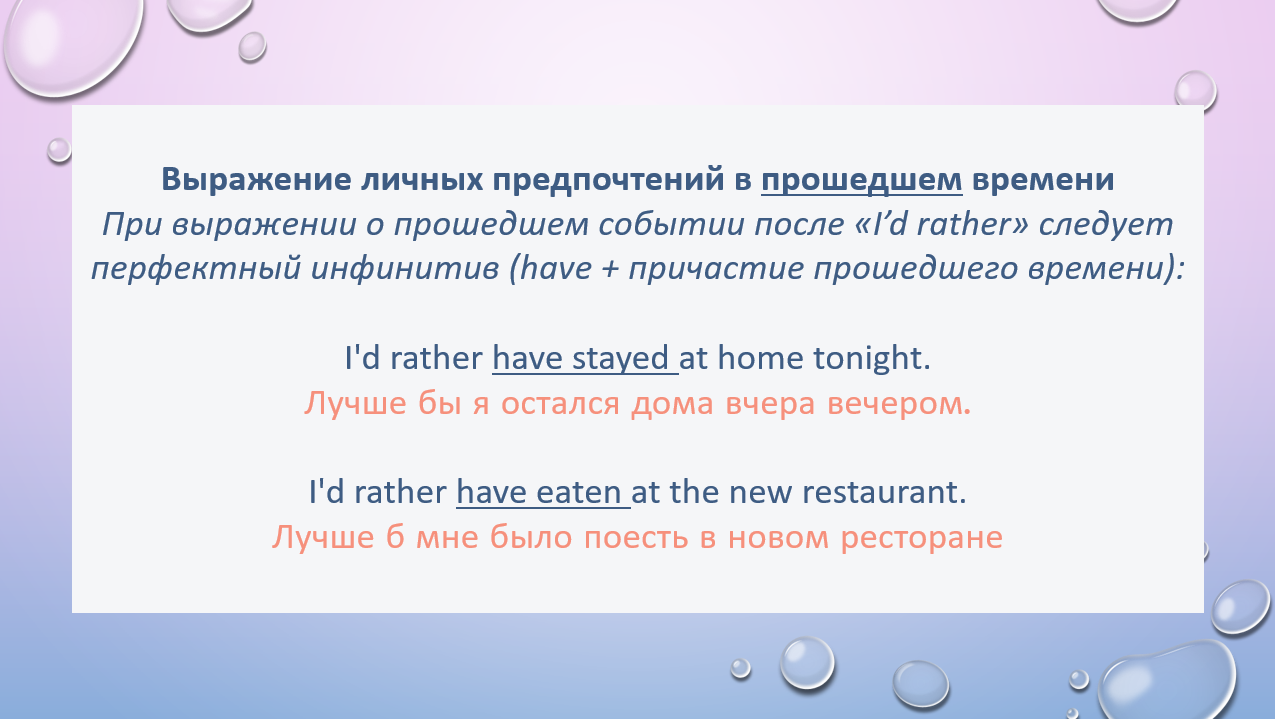 Выражение личных предпочтений в прошедшем времени
При выражении о прошедшем событии после «I'd rather» следует перфектный инфинитив (have + причастие прошедшего времени):

I'd rather have stayed at home tonight.
Лучше бы я остался дома вчера вечером.

I'd rather have eaten at the new restaurant.
Лучше б мне было поесть в новом ресторане